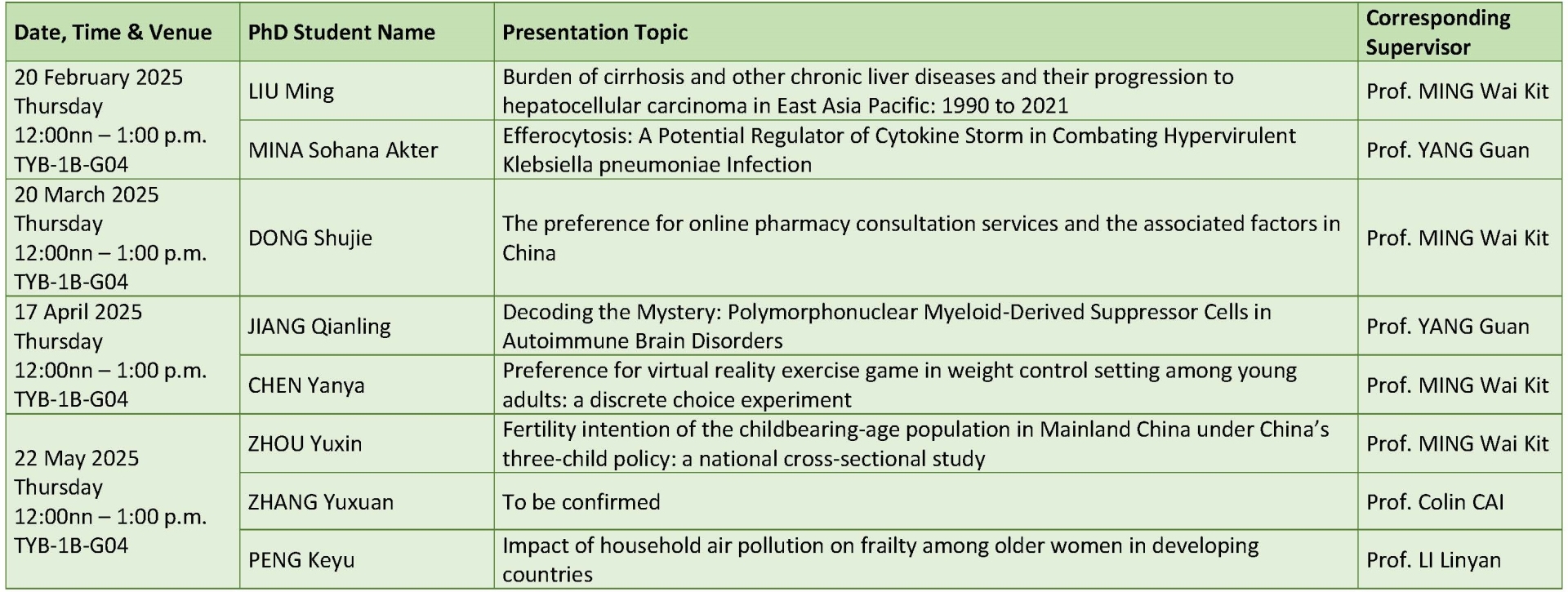 | Date, Time & Venue | PhD Student Name | Presentation Topic | Corresponding Supervisor |
|---|---|---|---|
| 20 February 2025 Thursday 12:00nn – 1:00 p.m. TYB-1B-G04 | LIU Ming | Burden of cirrhosis and other chronic liver diseases and their progression to hepatocellular carcinoma in East Asia Pacific: 1990 to 2021 | Prof. MING Wai Kit |
| | MINA Sohana Akter | Efferocytosis: A Potential Regulator of Cytokine Storm in Combating Hypervirulent Klebsiella pneumoniae Infection | Prof. YANG Guan |
| 20 March 2025 Thursday 12:00nn – 1:00 p.m. TYB-1B-G04 | DONG Shujie | The preference for online pharmacy consultation services and the associated factors in China | Prof. MING Wai Kit |
| 17 April 2025 Thursday 12:00nn – 1:00 p.m. TYB-1B-G04 | JIANG Qianling | Decoding the Mystery: Polymorphonuclear Myeloid-Derived Suppressor Cells in Autoimmune Brain Disorders | Prof. YANG Guan |
| | CHEN Yanya | Preference for virtual reality exercise game in weight control setting among young adults: a discrete choice experiment | Prof. MING Wai Kit |
| 22 May 2025 Thursday 12:00nn – 1:00 p.m. TYB-1B-G04 | ZHOU Yuxin | Fertility intention of the childbearing-age population in Mainland China under China's three-child policy: a national cross-sectional study | Prof. MING Wai Kit |
| | ZHANG Yuxuan | To be confirmed | Prof. Colin CAI |
| | PENG Keyu | Impact of household air pollution on frailty among older women in developing countries | Prof. LI Linyan |